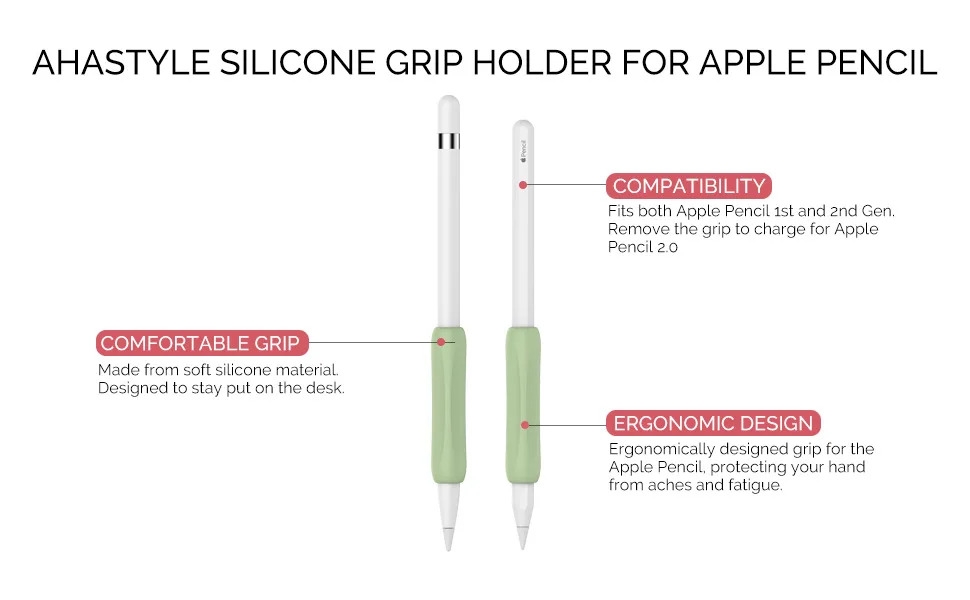 AHASTYLE SILICONE GRIP HOLDER FOR APPLE PENCIL

Pencil

COMPATIBILITY
Fits both Apple Pencil 1st and 2nd Gen. Remove the grip to charge for Apple Pencil 2.0

COMFORTABLE GRIP
Made from soft silicone material. Designed to stay put on the desk.

ERGONOMIC DESIGN
Ergonomically designed grip for the Apple Pencil, protecting your hand from aches and fatigue.